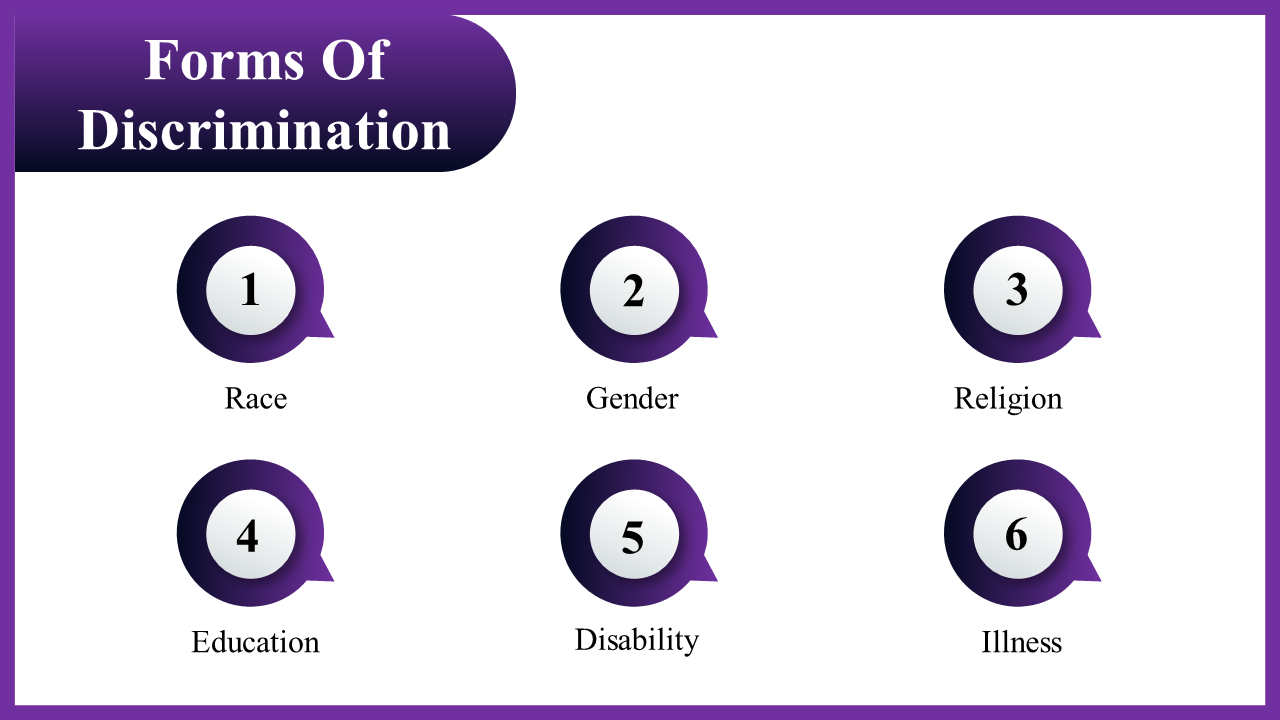 Forms Of Discrimination

1
Race

2
Gender

3
Religion

4
Education

5
Disability

6
Illness